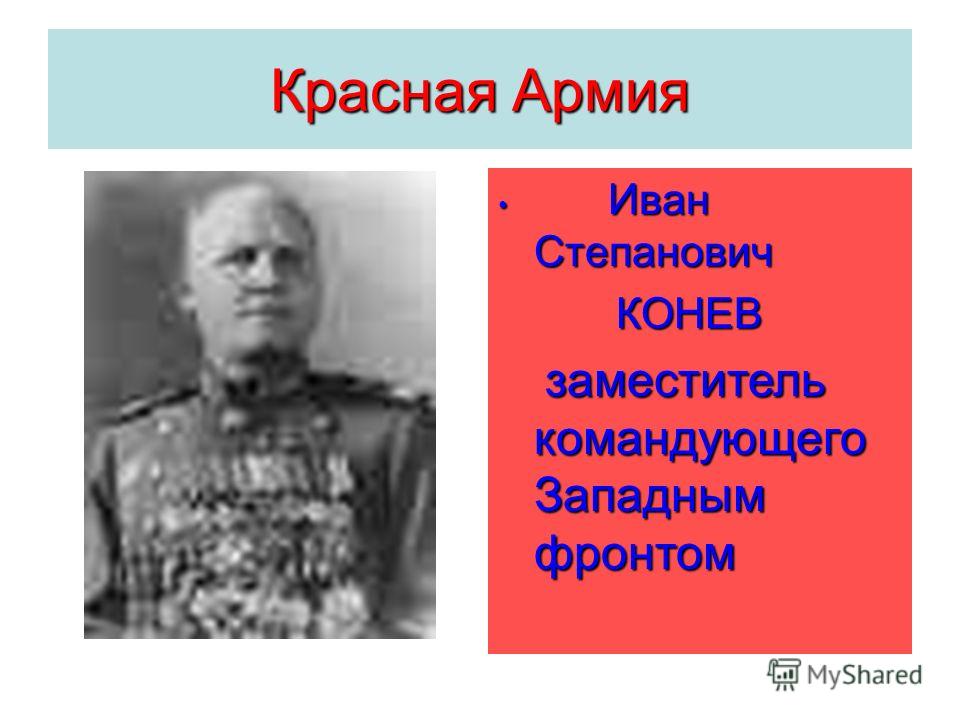 Красная Армия

• Иван Степанович КОНЕВ заместитель командующего Западным фронтом

MyShared